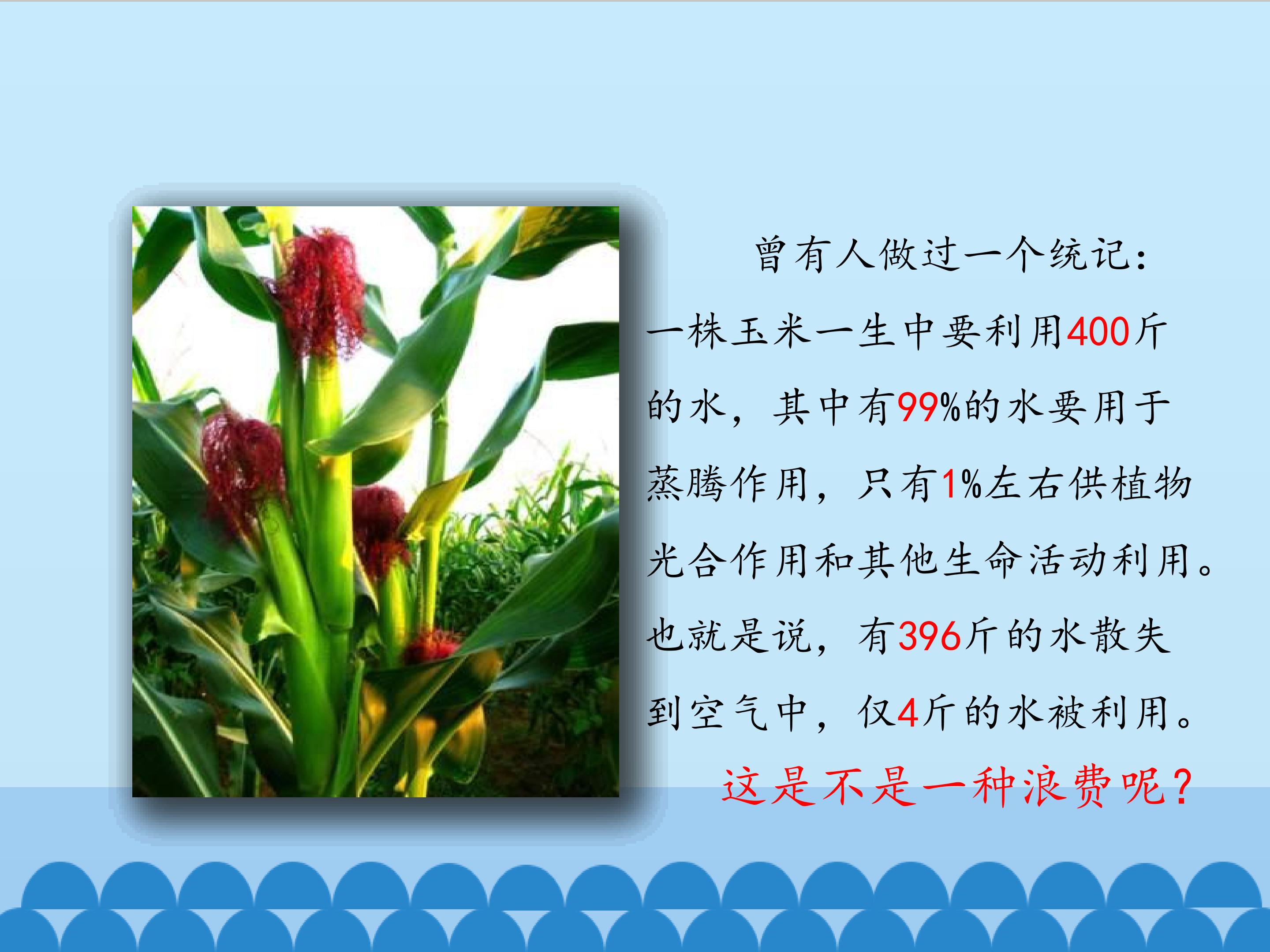 曾有人做过一个统记：一株玉米一生中要利用400斤的水，其中有99%的水要用于蒸腾作用，只有1%左右供植物光合作用和其他生命活动利用。也就是说，有396斤的水散失到空气中，仅4斤的水被利用。

这是不是一种浪费呢？